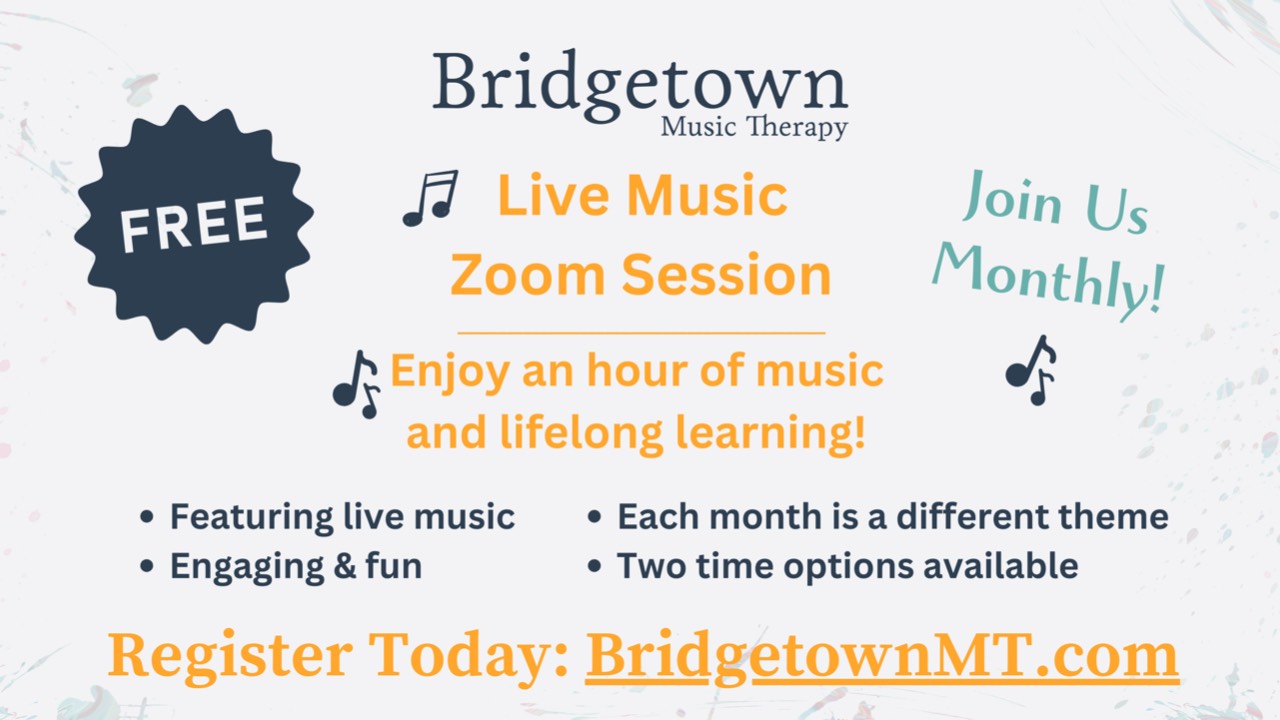 Bridgetown
Music Therapy

FREE

Live Music
Zoom Session

Join Us Monthly!

Enjoy an hour of music and lifelong learning!

• Featuring live music
• Engaging & fun

• Each month is a different theme
• Two time options available

Register Today: BridgetownMT.com